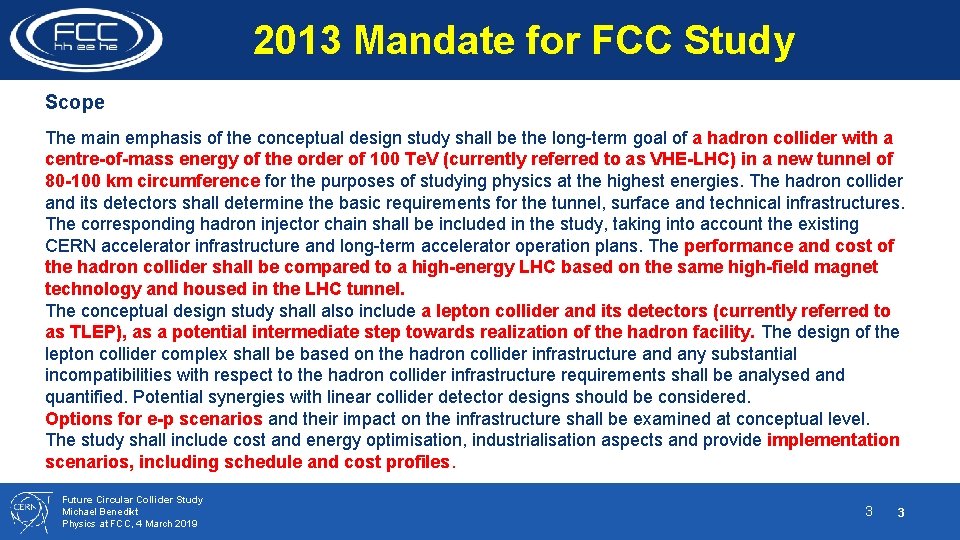 FCC
hh ee he

2013 Mandate for FCC Study

Scope

The main emphasis of the conceptual design study shall be the long-term goal of a hadron collider with a centre-of-mass energy of the order of 100 TeV (currently referred to as VHE-LHC) in a new tunnel of 80-100 km circumference for the purposes of studying physics at the highest energies. The hadron collider and its detectors shall determine the basic requirements for the tunnel, surface and technical infrastructures. The corresponding hadron injector chain shall be included in the study, taking into account the existing CERN accelerator infrastructure and long-term accelerator operation plans. The performance and cost of the hadron collider shall be compared to a high-energy LHC based on the same high-field magnet technology and housed in the LHC tunnel.
The conceptual design study shall also include a lepton collider and its detectors (currently referred to as TLEP), as a potential intermediate step towards realization of the hadron facility. The design of the lepton collider complex shall be based on the hadron collider infrastructure and any substantial incompatibilities with respect to the hadron collider infrastructure requirements shall be analysed and quantified. Potential synergies with linear collider detector designs should be considered.
Options for e-p scenarios and their impact on the infrastructure shall be examined at conceptual level.
The study shall include cost and energy optimisation, industrialisation aspects and provide implementation scenarios, including schedule and cost profiles.

CERN

Future Circular Collider Study
Michael Benedikt
Physics at FCC, 4 March 2019

3 3